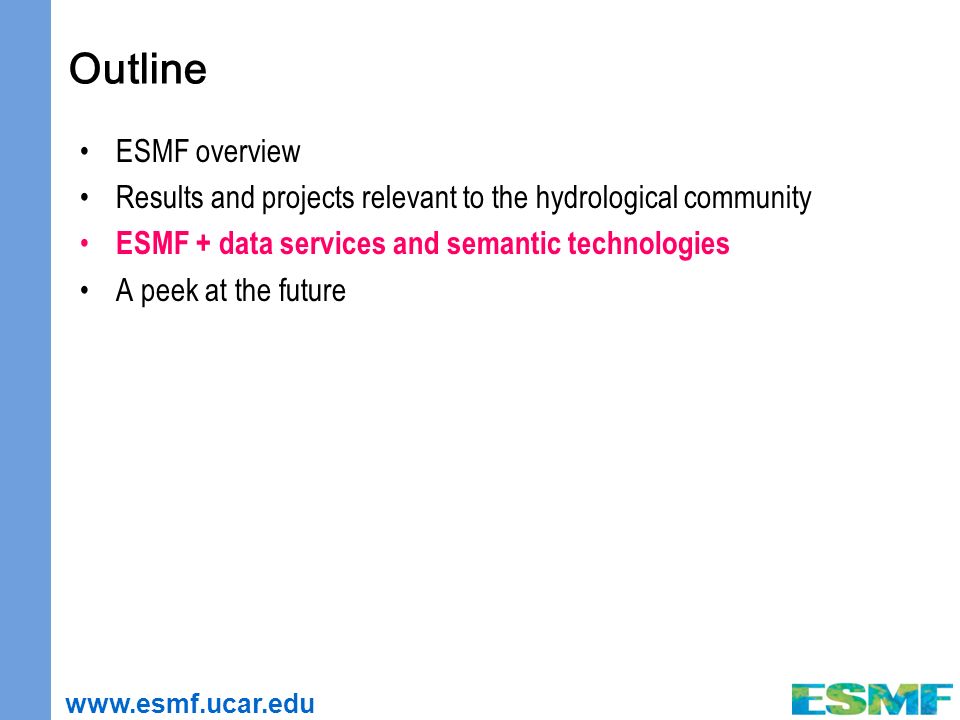 Outline

• ESMF overview
• Results and projects relevant to the hydrological community
• ESMF + data services and semantic technologies
• A peek at the future

www.esmf.ucar.edu

ESMF